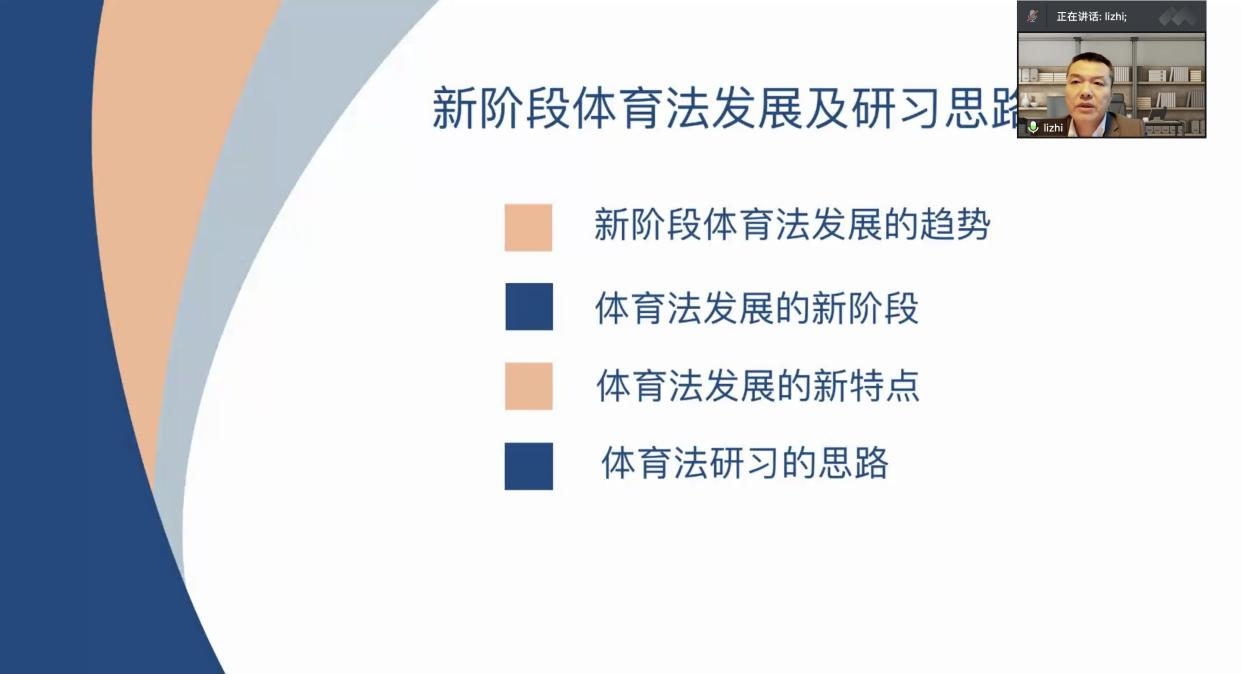 正在讲话: lizhi;

lizhi

新阶段体育法发展及研习思路

新阶段体育法发展的趋势

体育法发展的新阶段

体育法发展的新特点

体育法研习的思路